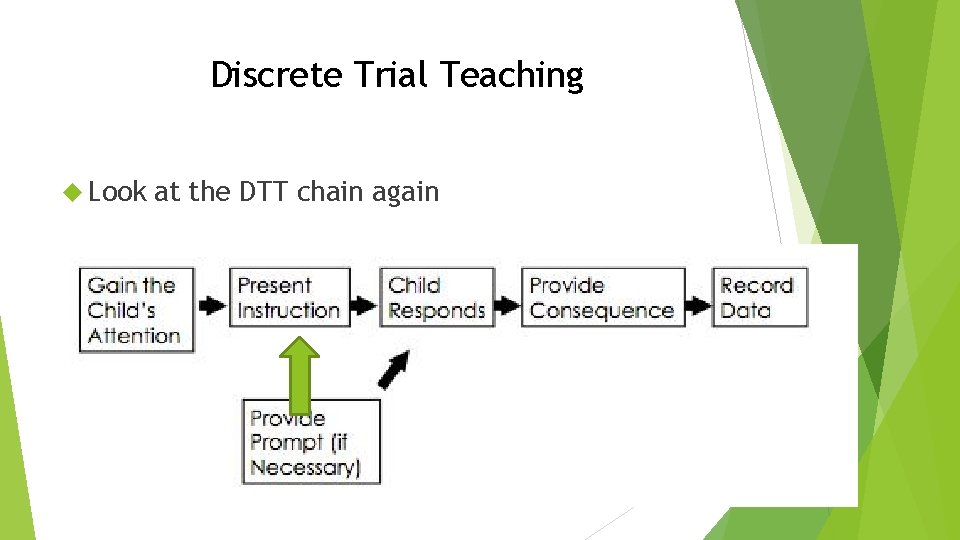 Discrete Trial Teaching

Look at the DTT chain again

Gain the Child's Attention

Present Instruction

Child Responds

Provide Consequence

Record Data

Provide Prompt (if Necessary)